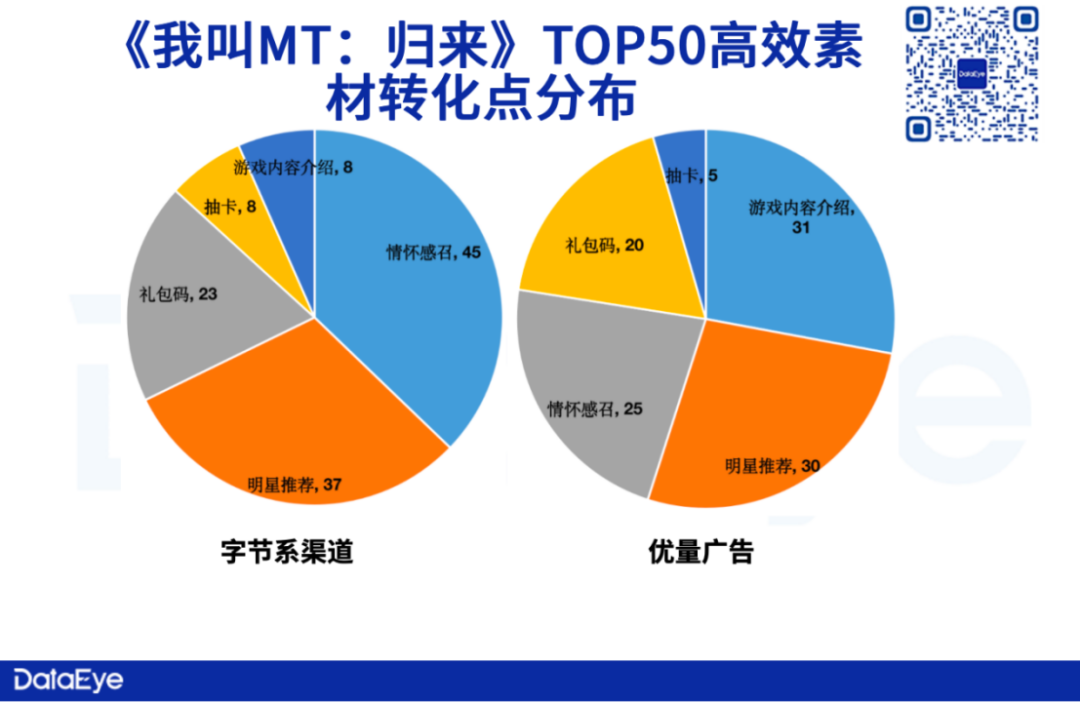 《我叫MT：归来》TOP50高效素材转化点分布

DataEye

游戏内容介绍, 8
抽卡, 8
礼包码, 23
情怀感召, 45
明星推荐, 37

字节系渠道

抽卡, 5
游戏内容介绍, 31
礼包码, 20
情怀感召, 25
明星推荐, 30

优量广告

DataEye